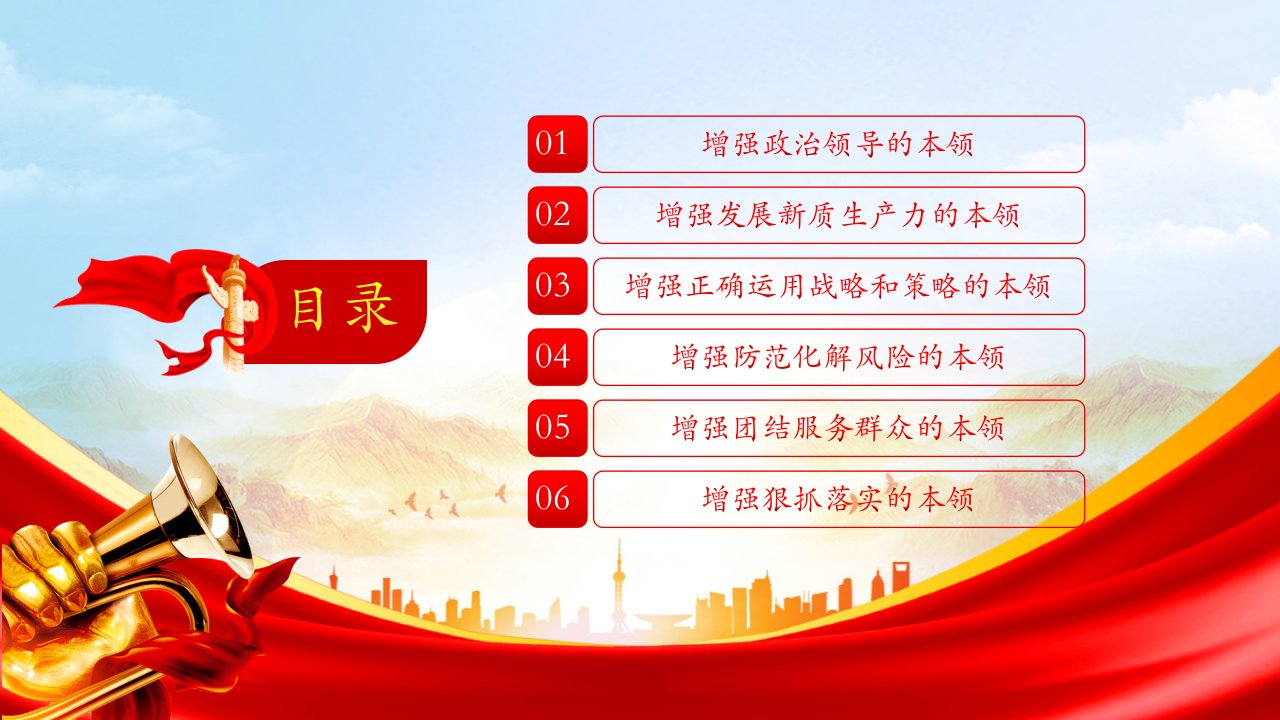 目录

01 增强政治领导的本领

02 增强发展新质生产力的本领

03 增强正确运用战略和策略的本领

04 增强防范化解风险的本领

05 增强团结服务群众的本领

06 增强狠抓落实的本领